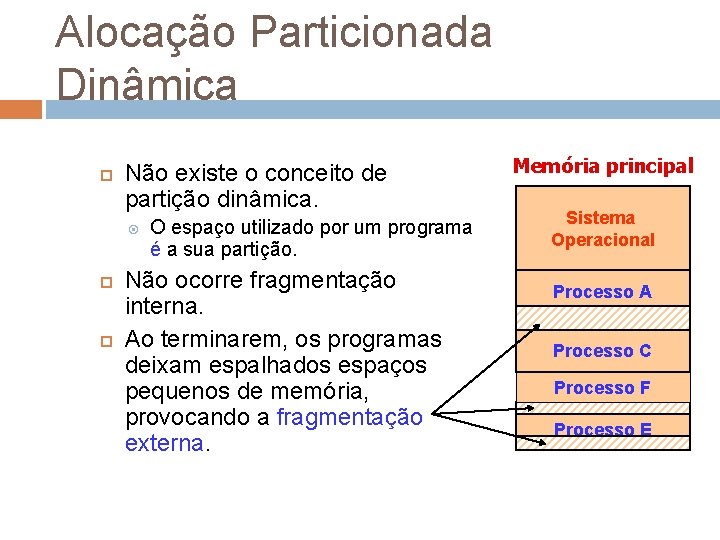 Alocação Particionada Dinâmica

Não existe o conceito de partição dinâmica.

O espaço utilizado por um programa é a sua partição.

Não ocorre fragmentação interna.

Ao terminarem, os programas deixam espalhados espaços pequenos de memória, provocando a fragmentação externa.

Memória principal

Sistema Operacional

Processo A

Processo C

Processo F

Processo E